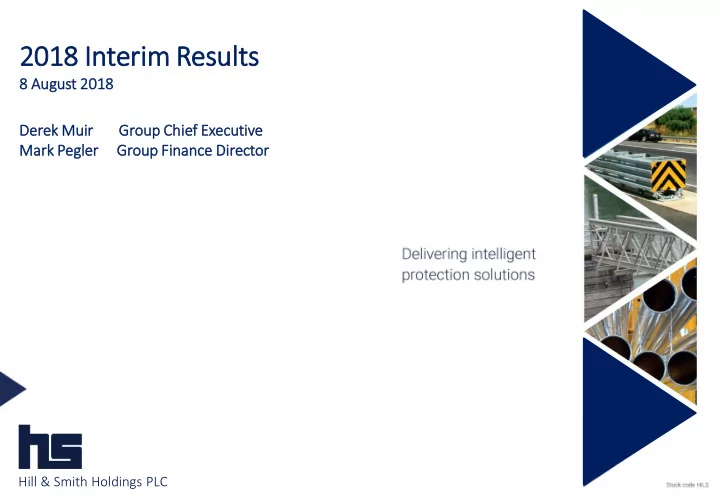 2018 Interim Results
8 August 2018

Derek Muir Group Chief Executive
Mark Pegler Group Finance Director

Delivering intelligent protection solutions

hs

Hill & Smith Holdings PLC

Stock code HILS